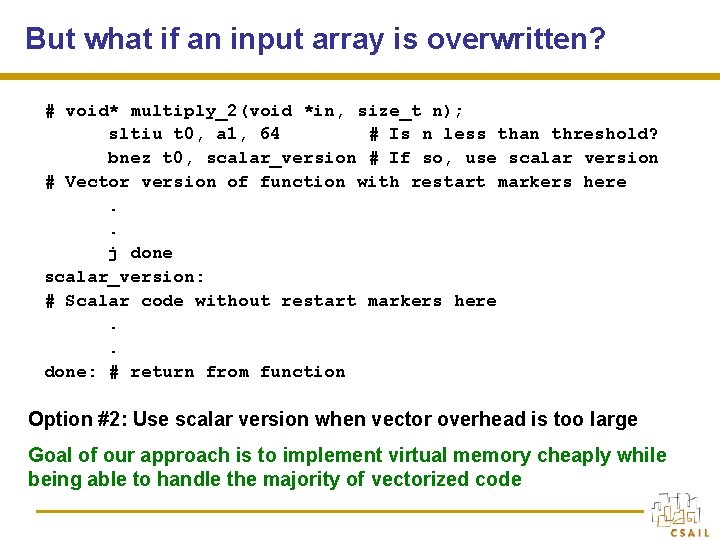 But what if an input array is overwritten?

# void* multiply_2(void *in, size_t n);
sltiu t0, a1, 64 # Is n less than threshold?
bnez t0, scalar_version # If so, use scalar version
# Vector version of function with restart markers here
.
.
j done
scalar_version:
# Scalar code without restart markers here
.
.
done: # return from function

Option #2: Use scalar version when vector overhead is too large

Goal of our approach is to implement virtual memory cheaply while being able to handle the majority of vectorized code

CSAIL